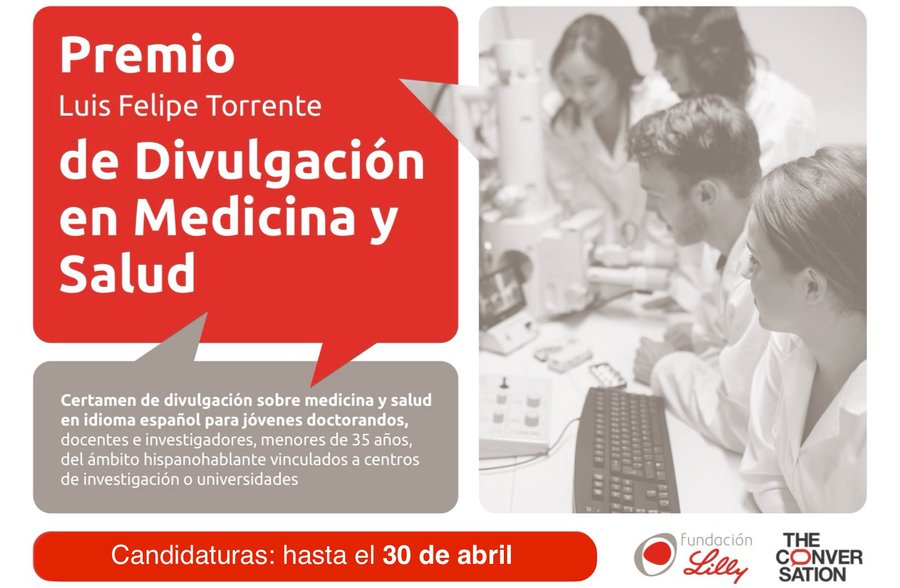 Premio
Luis Felipe Torrente
de Divulgación en Medicina y Salud

Certamen de divulgación sobre medicina y salud en idioma español para jóvenes doctorandos, docentes e investigadores, menores de 35 años, del ámbito hispanohablante vinculados a centros de investigación o universidades

Candidaturas: hasta el 30 de abril

fundación Lilly

THE CONVERSATION